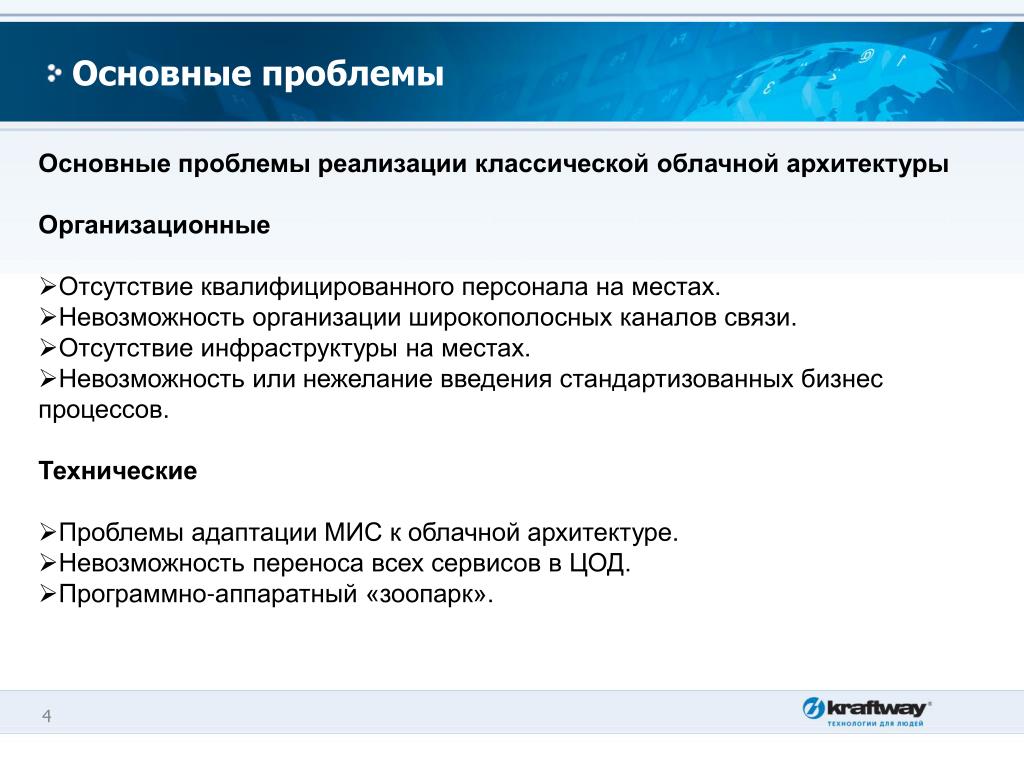 Основные проблемы

Основные проблемы реализации классической облачной архитектуры

Организационные

➢Отсутствие квалифицированного персонала на местах.
➢Невозможность организации широкополосных каналов связи.
➢Отсутствие инфраструктуры на местах.
➢Невозможность или нежелание введения стандартизованных бизнес процессов.

Технические

➢Проблемы адаптации МИС к облачной архитектуре.
➢Невозможность переноса всех сервисов в ЦОД.
➢Программно-аппаратный «зоопарк».

4

kraftway®
ТЕХНОЛОГИИ ДЛЯ ЛЮДЕЙ